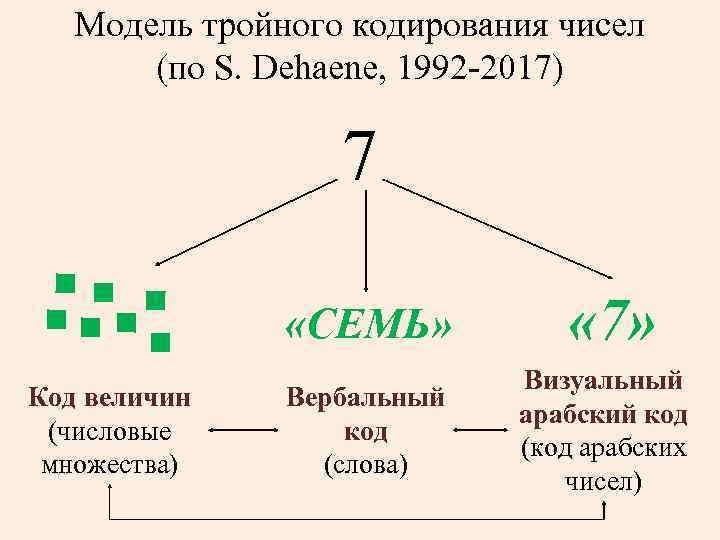 Модель тройного кодирования чисел
(по S. Dehaene, 1992-2017)

7

«СЕМЬ»

«7»

Код величин
(числовые множества)

Вербальный код
(слова)

Визуальный арабский код
(код арабских чисел)